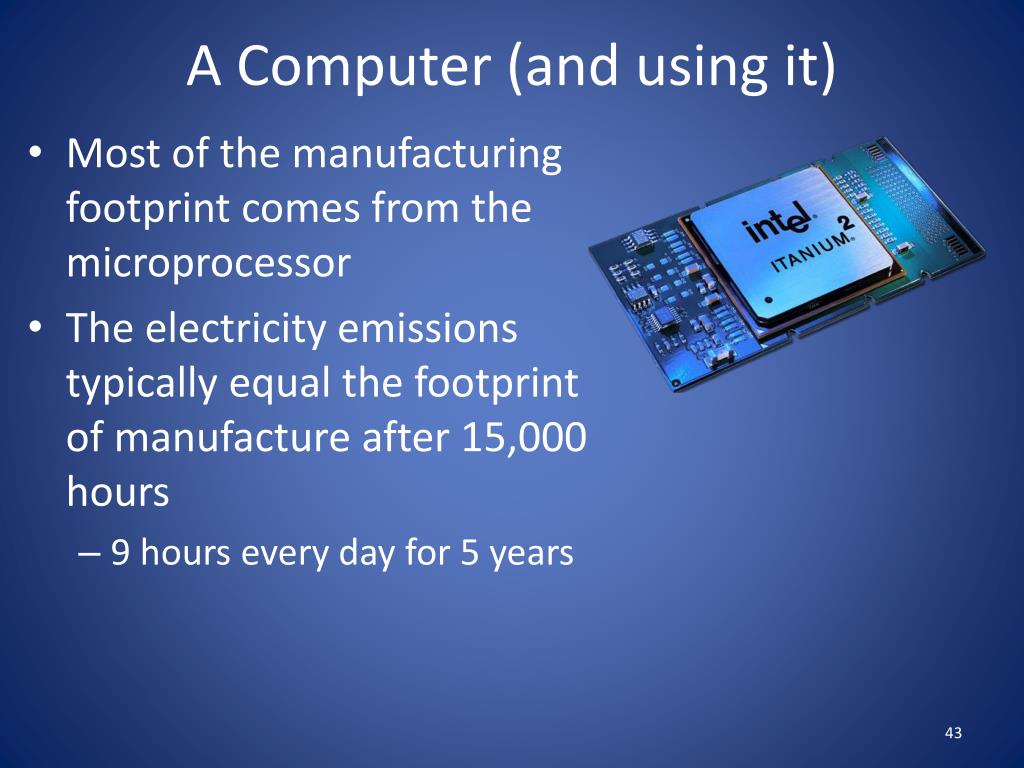 A Computer (and using it)

• Most of the manufacturing footprint comes from the microprocessor

• The electricity emissions typically equal the footprint of manufacture after 15,000 hours

– 9 hours every day for 5 years

intel ITANIUM 2

43